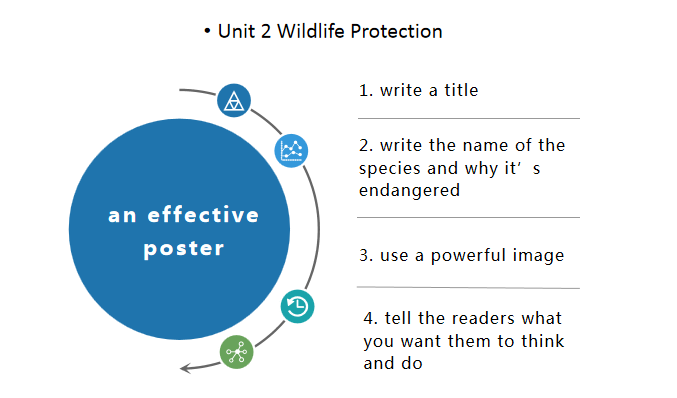 • Unit 2 Wildlife Protection

an effective poster

1. write a title

2. write the name of the species and why it’s endangered

3. use a powerful image

4. tell the readers what you want them to think and do